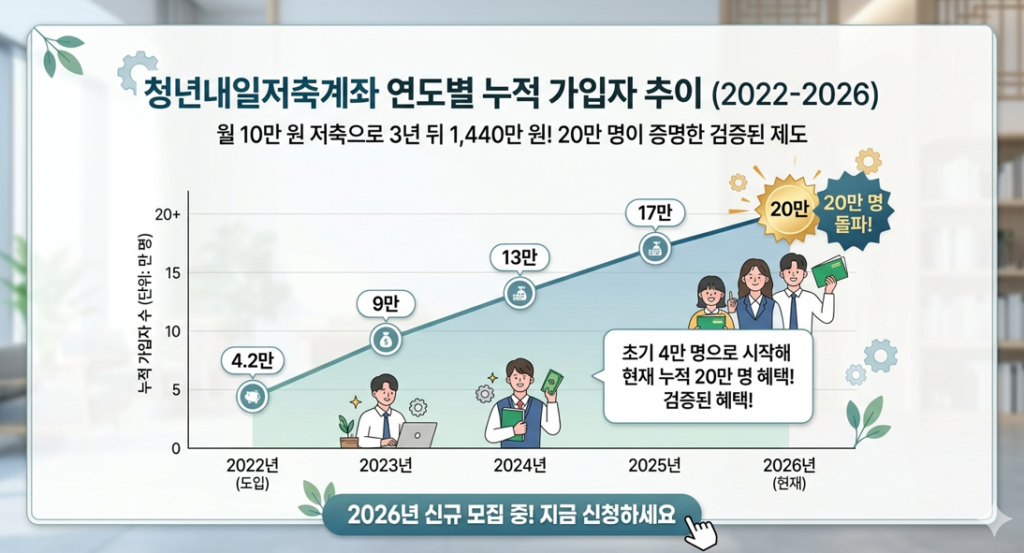 청년내일저축계좌 연도별 누적 가입자 추이 (2022-2026)

월 10만 원 저축으로 3년 뒤 1,440만 원! 20만 명이 증명한 검증된 제도

누적 가입자 수 (단위: 만 명)

20+
15
10
5
0

4.2만
9만
13만
17만
20만

20만 명 돌파!

초기 4만 명으로 시작해 현재 누적 20만 명 혜택! 검증된 혜택!

2022년 (도입)
2023년
2024년
2025년
2026년 (현재)

2026년 신규 모집 중! 지금 신청하세요